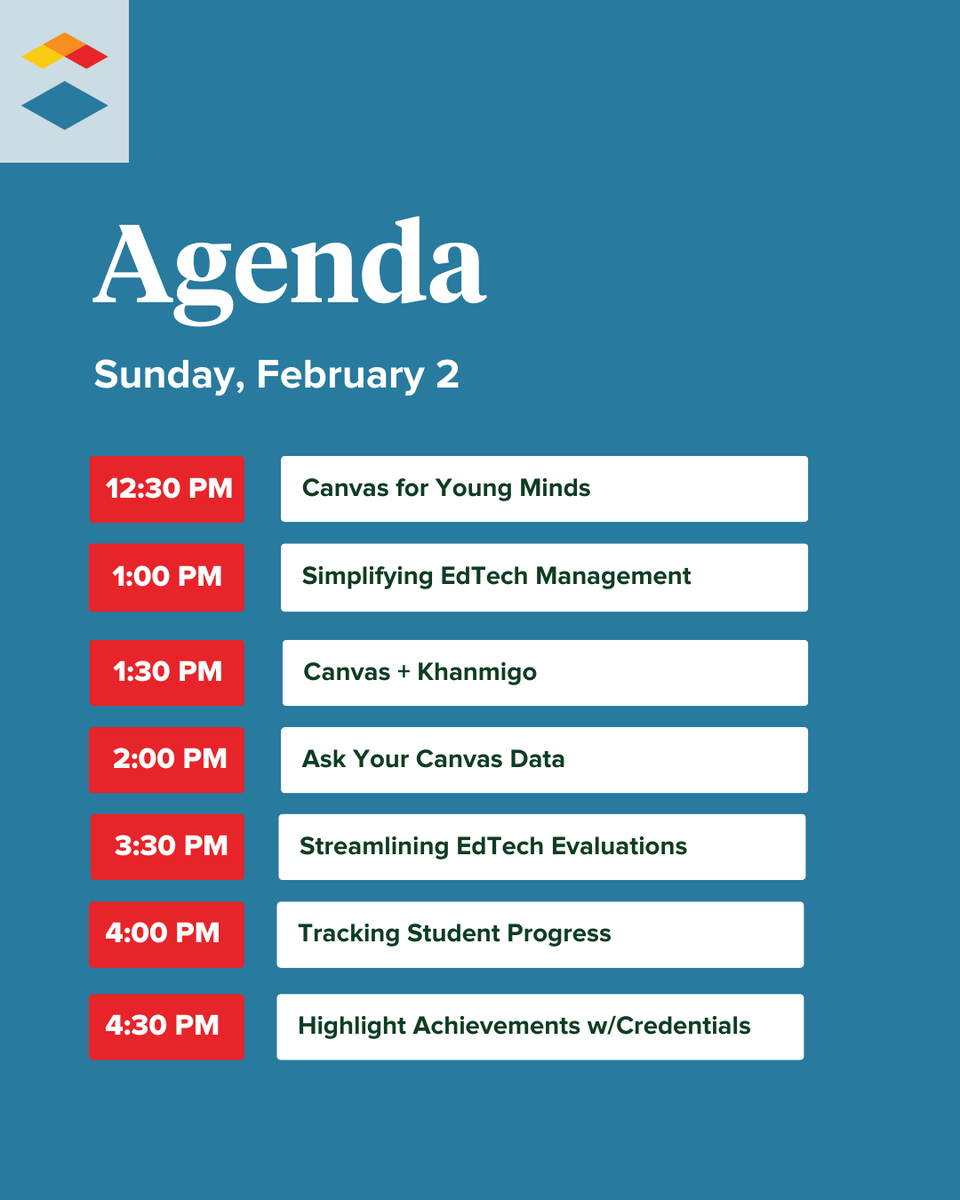 Agenda

Sunday, February 2

12:30 PM Canvas for Young Minds

1:00 PM Simplifying EdTech Management

1:30 PM Canvas + Khanmigo

2:00 PM Ask Your Canvas Data

3:30 PM Streamlining EdTech Evaluations

4:00 PM Tracking Student Progress

4:30 PM Highlight Achievements w/Credentials